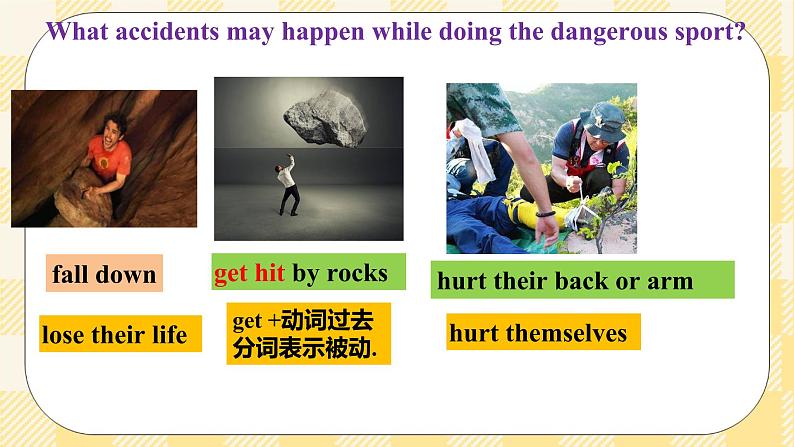 What accidents may happen while doing the dangerous sport?

fall down

get hit by rocks

hurt their back or arm

lose their life

get +动词过去分词表示被动.

hurt themselves